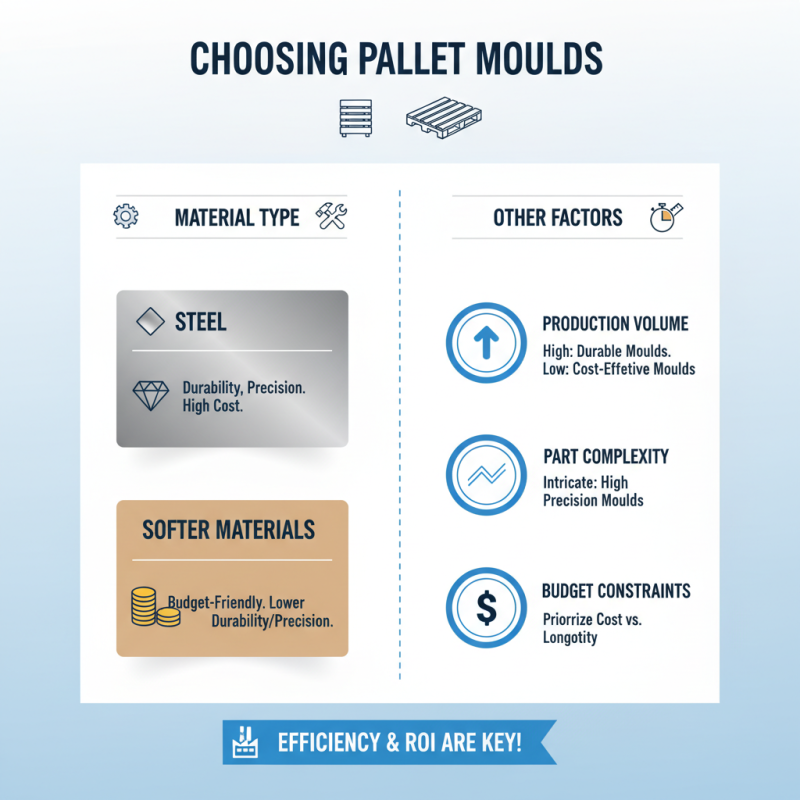 CHOOSING PALLET MOULDS

MATERIAL TYPE

STEEL

Durability, Precision. High Cost.

SOFTER MATERIALS

Budget-Friendly. Lower Durability/Precision.

OTHER FACTORS

PRODUCTION VOLUME

High: Durable Moulds. Low: Cost-Effetive Moulds

PART COMPLEXITY

Intricate: High Precision Moulds

BUDGET CONSTRAINTS

Priorrize Cost vs. Longotity

EFFICIENCY & ROI ARE KEY!